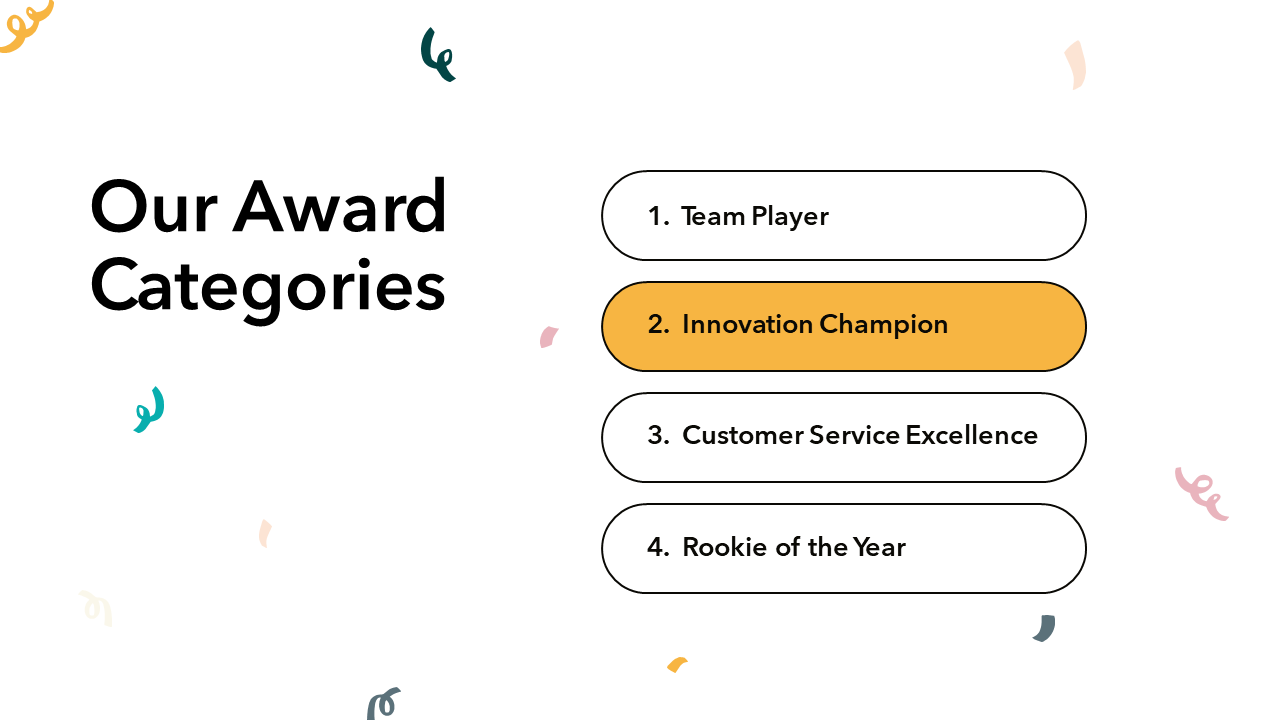 Our Award Categories

1. Team Player

2. Innovation Champion

3. Customer Service Excellence

4. Rookie of the Year